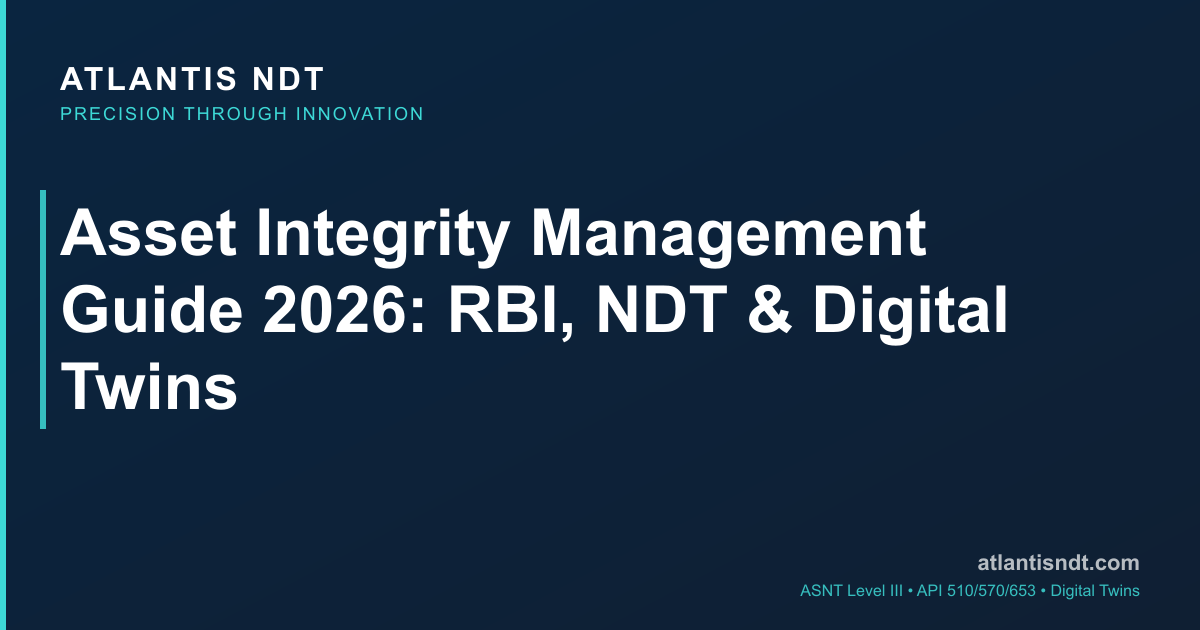 ATLANTIS NDT
PRECISION THROUGH INNOVATION

Asset Integrity Management Guide 2026: RBI, NDT & Digital Twins

atlantisndt.com
ASNT Level III • API 510/570/653 • Digital Twins